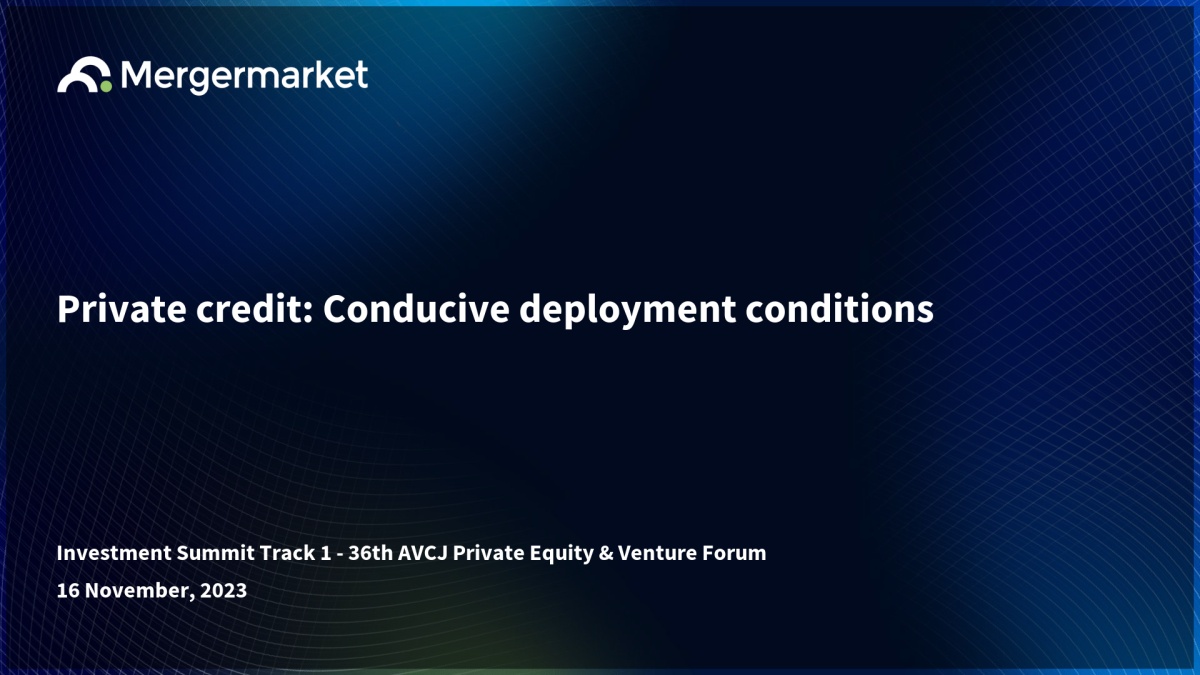 Mergermarket

Private credit: Conducive deployment conditions

Investment Summit Track 1 - 36th AVCJ Private Equity & Venture Forum
16 November, 2023